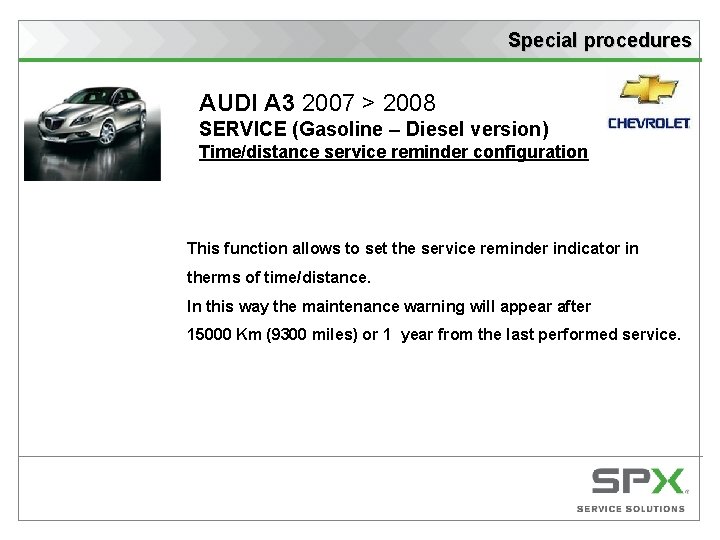 Special procedures

AUDI A3 2007 > 2008
SERVICE (Gasoline – Diesel version)
Time/distance service reminder configuration

CHEVROLET

This function allows to set the service reminder indicator in therms of time/distance.
In this way the maintenance warning will appear after 15000 Km (9300 miles) or 1 year from the last performed service.

SPX
SERVICE SOLUTIONS